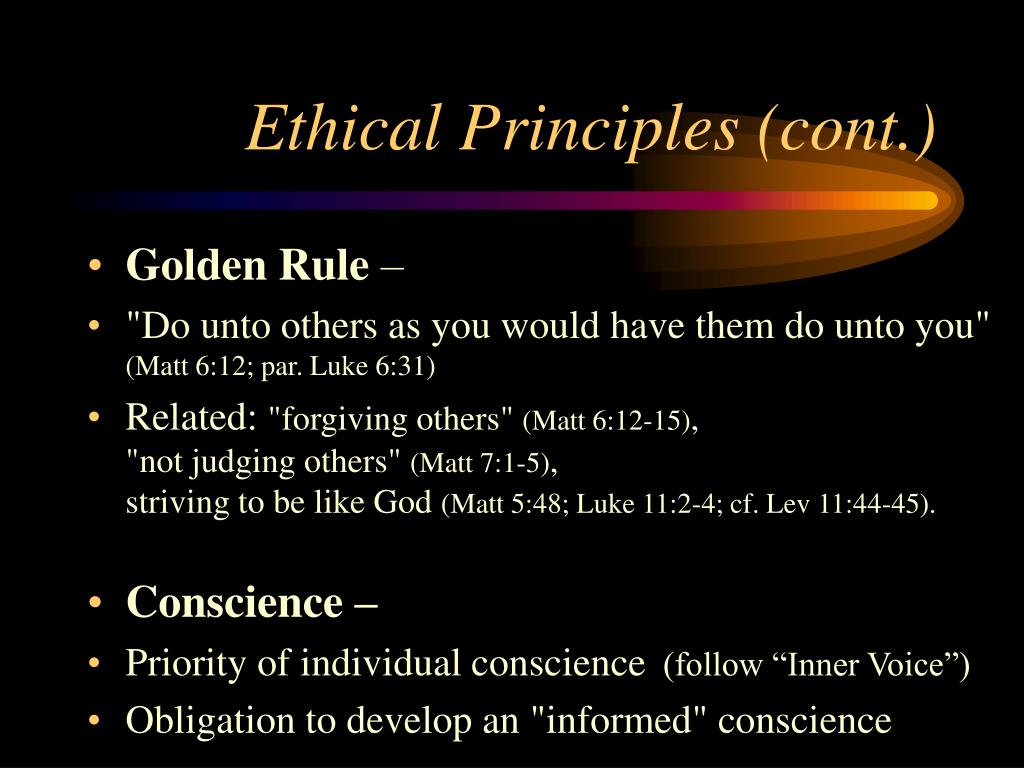 Ethical Principles (cont.)

• Golden Rule –
• "Do unto others as you would have them do unto you" (Matt 6:12; par. Luke 6:31)
• Related: "forgiving others" (Matt 6:12-15),
"not judging others" (Matt 7:1-5),
striving to be like God (Matt 5:48; Luke 11:2-4; cf. Lev 11:44-45).

• Conscience –
• Priority of individual conscience (follow “Inner Voice”)
• Obligation to develop an "informed" conscience